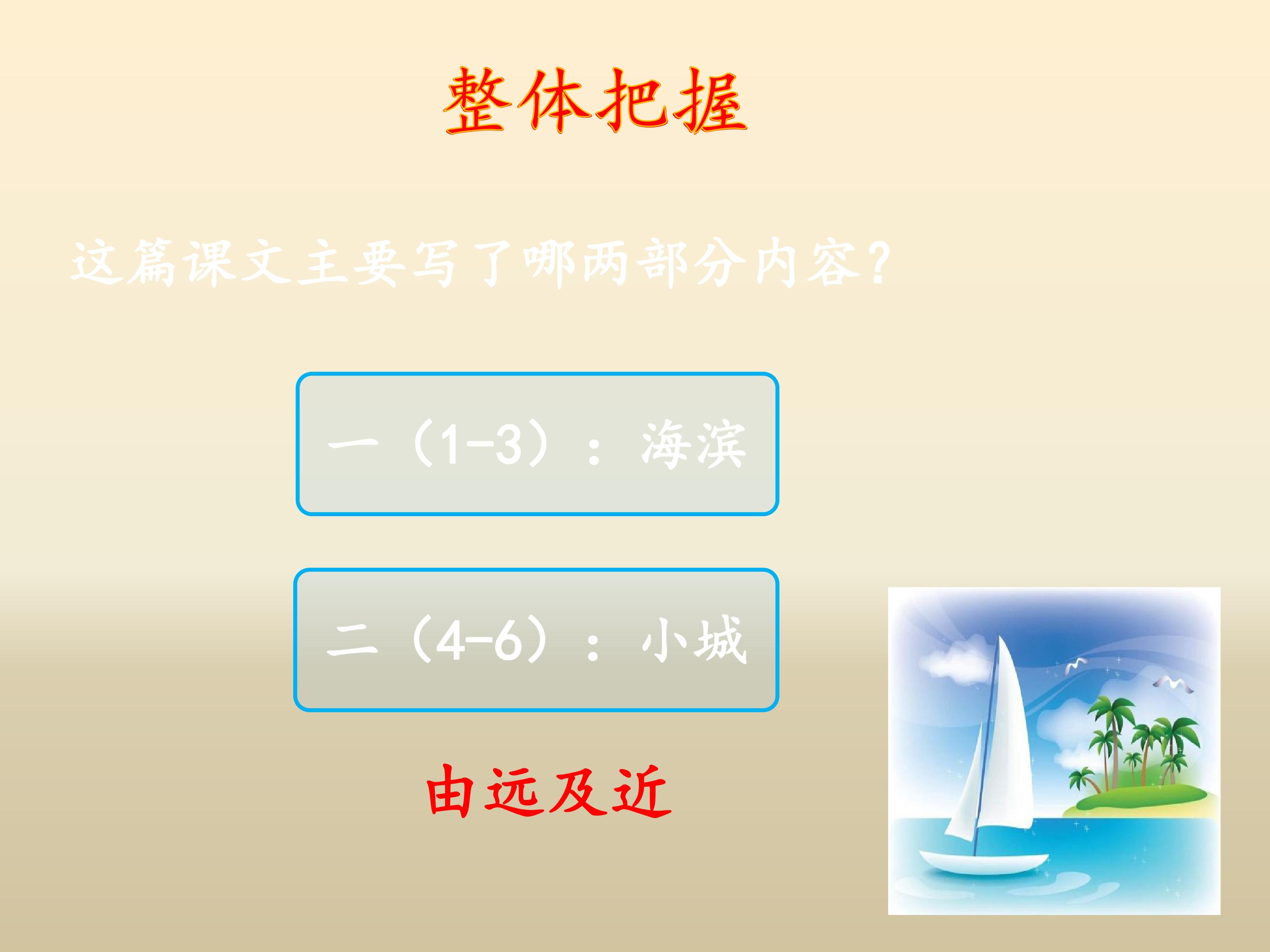 整体把握

这篇课文主要写了哪两部分内容？

一（1-3）：海滨

二（4-6）：小城

由远及近